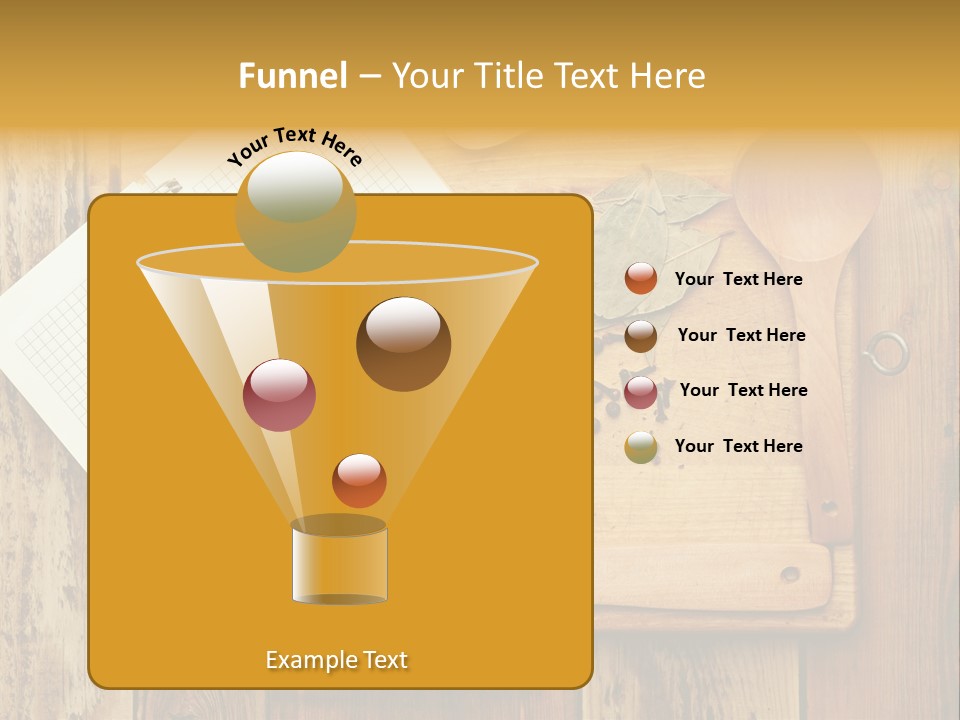 Funnel – Your Title Text Here

Your Text Here

Your Text Here

Your Text Here

Your Text Here

Your Text Here

Example Text